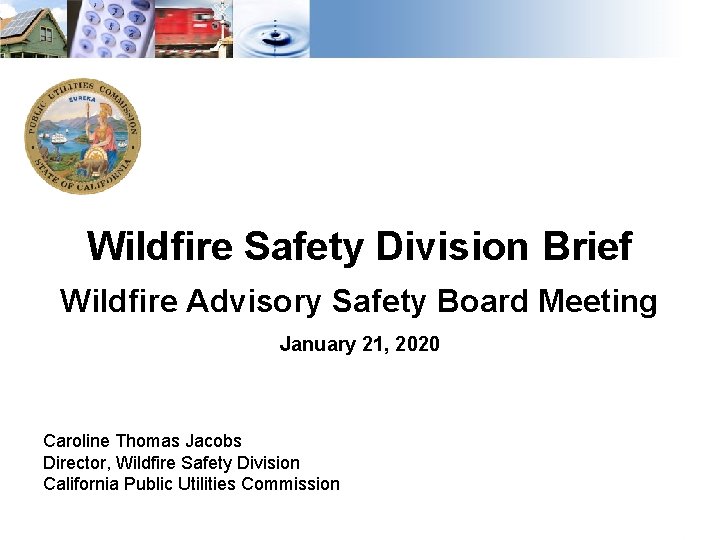 PUBLIC UTILITIES COMMISSION
EUREKA
STATE OF CALIFORNIA

Wildfire Safety Division Brief

Wildfire Advisory Safety Board Meeting

January 21, 2020

Caroline Thomas Jacobs
Director, Wildfire Safety Division
California Public Utilities Commission